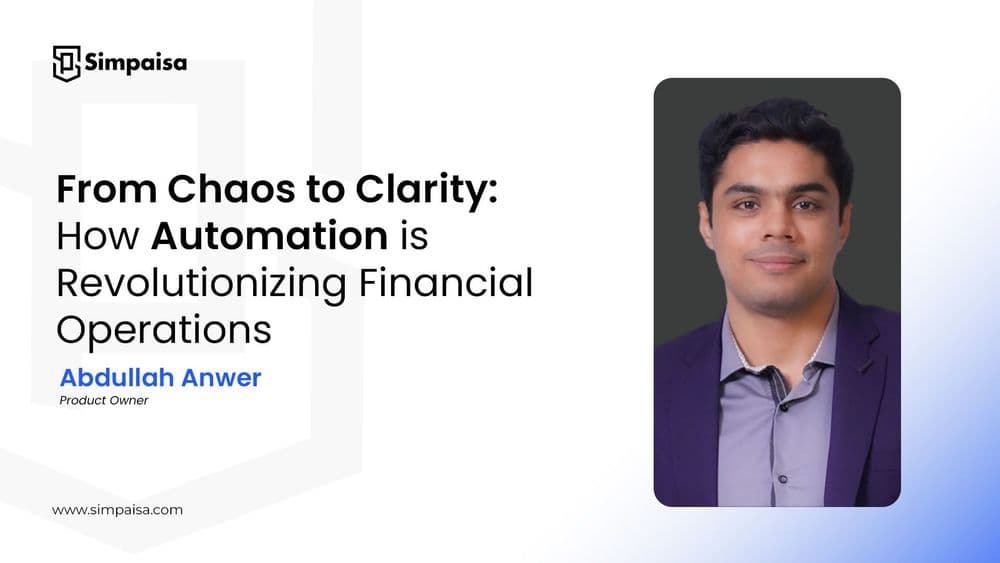 Simpaisa

From Chaos to Clarity: How Automation is Revolutionizing Financial Operations

Abdullah Anwer
Product Owner

www.simpaisa.com